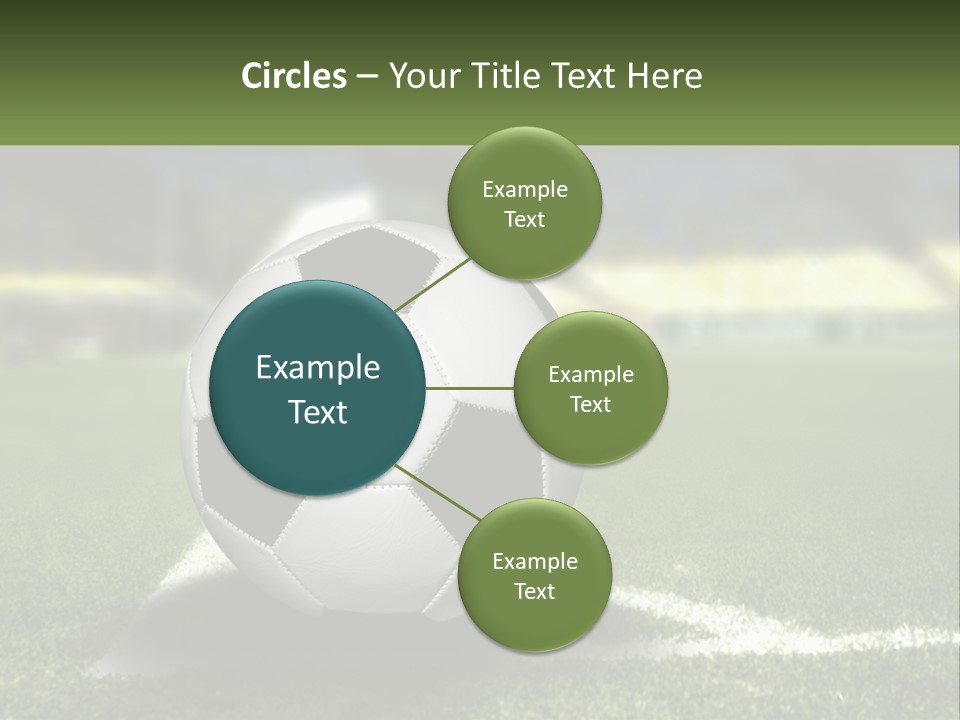 Circles – Your Title Text Here

Example Text

Example Text

Example Text

Example Text